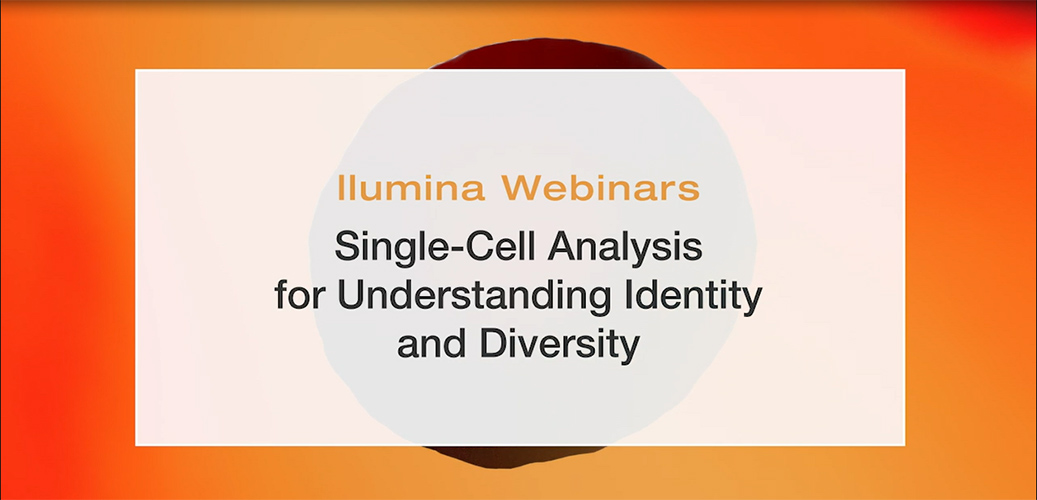 Ilumina Webinars

Single-Cell Analysis for Understanding Identity and Diversity